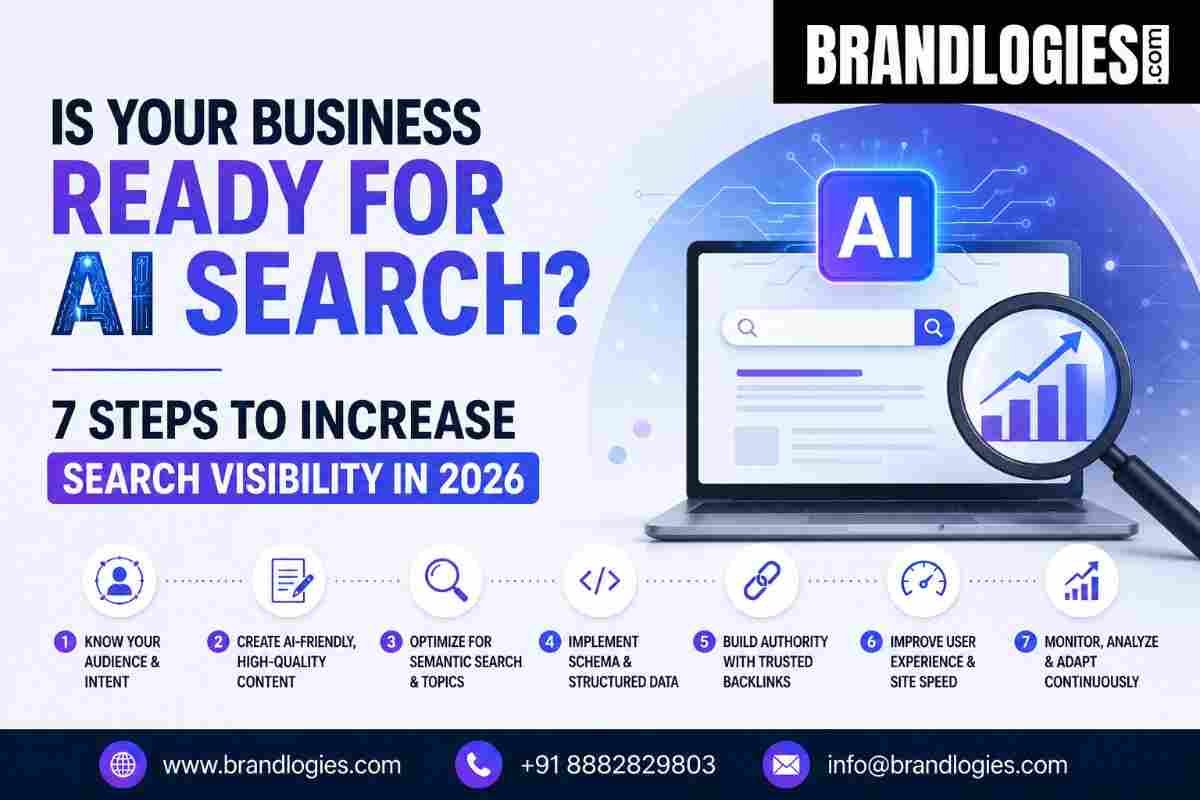 BRANDLOGIES.com

IS YOUR BUSINESS READY FOR AI SEARCH?

7 STEPS TO INCREASE SEARCH VISIBILITY IN 2026

AI

1 KNOW YOUR AUDIENCE & INTENT

2 CREATE AI-FRIENDLY, HIGH-QUALITY CONTENT

3 OPTIMIZE FOR SEMANTIC SEARCH & TOPICS

4 IMPLEMENT SCHEMA & STRUCTURED DATA

5 BUILD AUTHORITY WITH TRUSTED BACKLINKS

6 IMPROVE USER EXPERIENCE & SITE SPEED

7 MONITOR, ANALYZE & ADAPT CONTINUOUSLY

www.brandlogies.com

+91 8882829803

info@brandlogies.com